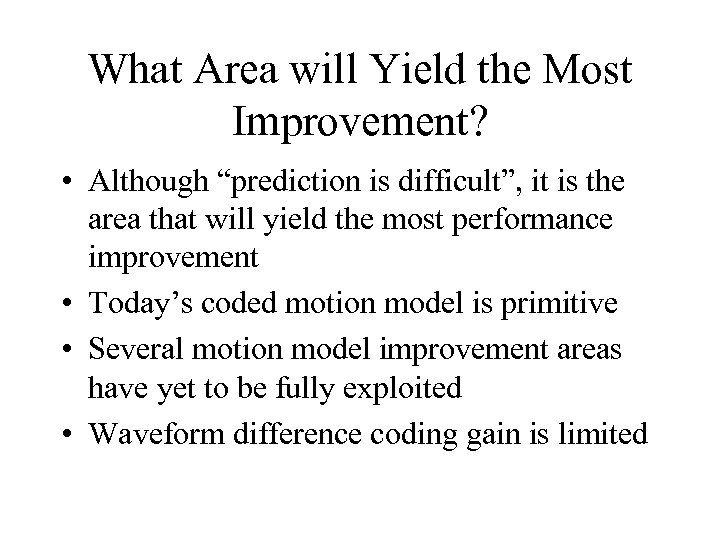 What Area will Yield the Most Improvement?

• Although “prediction is difficult”, it is the area that will yield the most performance improvement
• Today’s coded motion model is primitive
• Several motion model improvement areas have yet to be fully exploited
• Waveform difference coding gain is limited